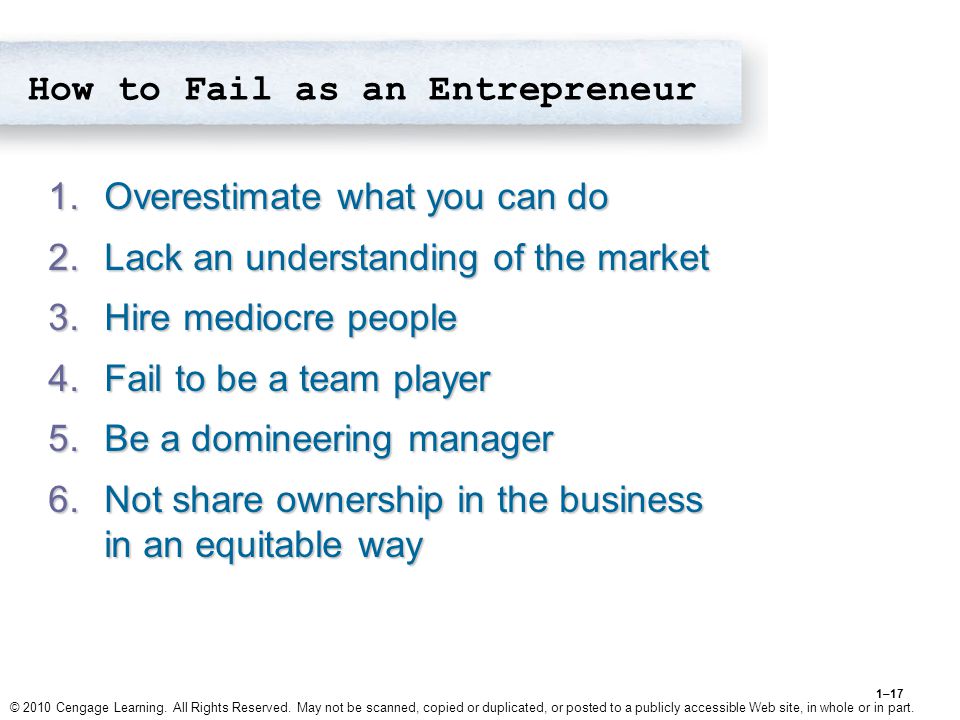 How to Fail as an Entrepreneur

1. Overestimate what you can do
2. Lack an understanding of the market
3. Hire mediocre people
4. Fail to be a team player
5. Be a domineering manager
6. Not share ownership in the business in an equitable way

1–17

© 2010 Cengage Learning. All Rights Reserved. May not be scanned, copied or duplicated, or posted to a publicly accessible Web site, in whole or in part.